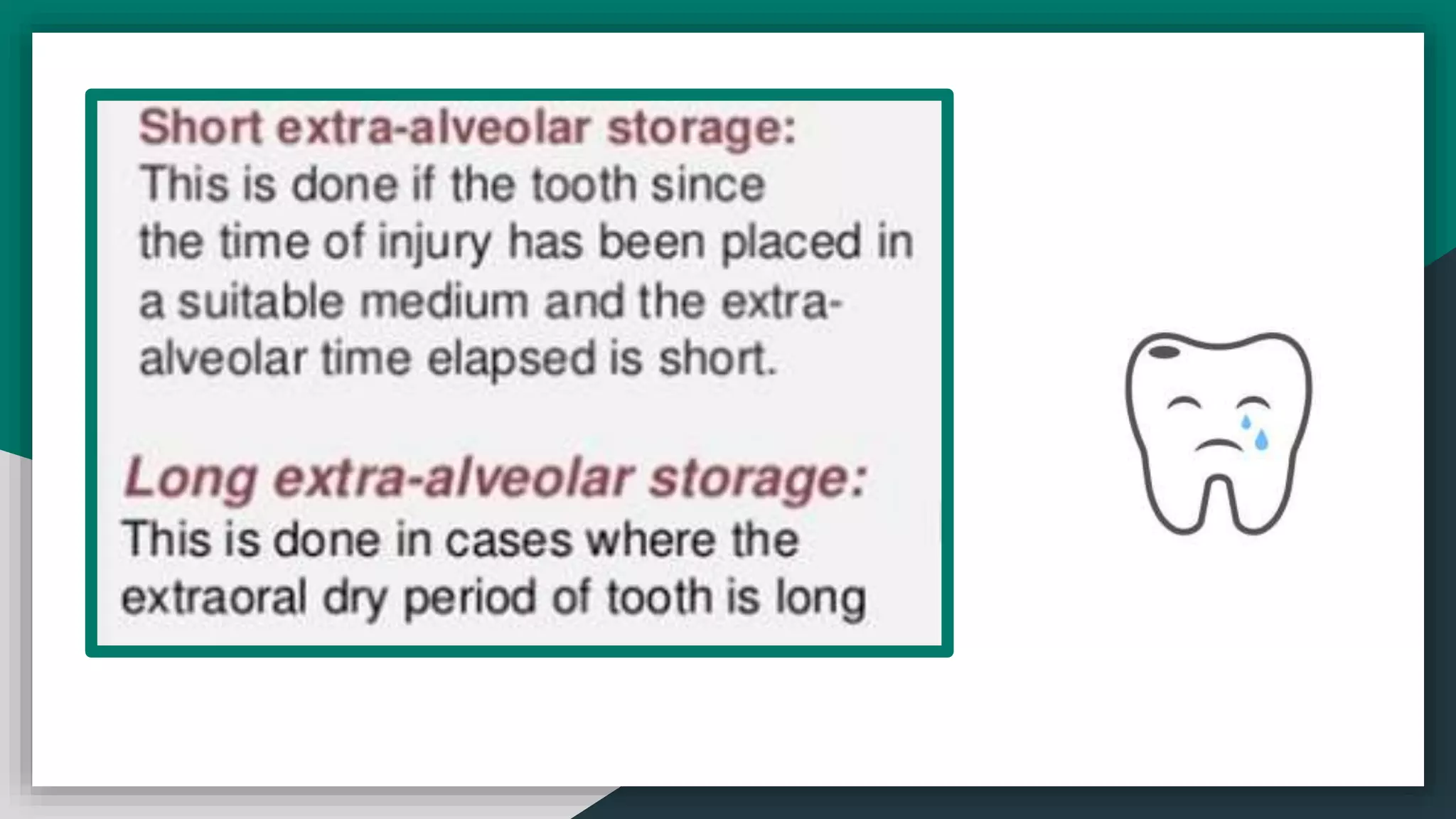 Short extra-alveolar storage:
This is done if the tooth since the time of injury has been placed in a suitable medium and the extra-alveolar time elapsed is short.

Long extra-alveolar storage:
This is done in cases where the extraoral dry period of tooth is long